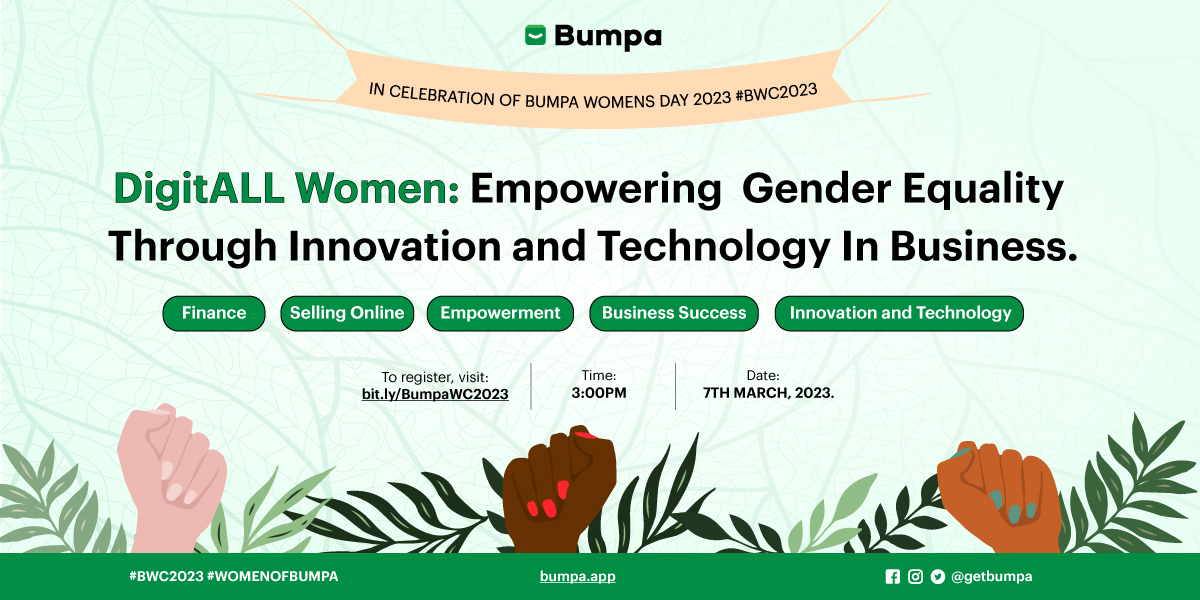 Bumpa

IN CELEBRATION OF BUMPA WOMENS DAY 2023 #BWC2023

DigitALL Women: Empowering Gender Equality Through Innovation and Technology In Business.

Finance

Selling Online

Empowerment

Business Success

Innovation and Technology

To register, visit:
bit.ly/BumpaWC2023

Time:
3:00PM

Date:
7TH MARCH, 2023.

#BWC2023 #WOMENOFBUMPA

bumpa.app

@getbumpa